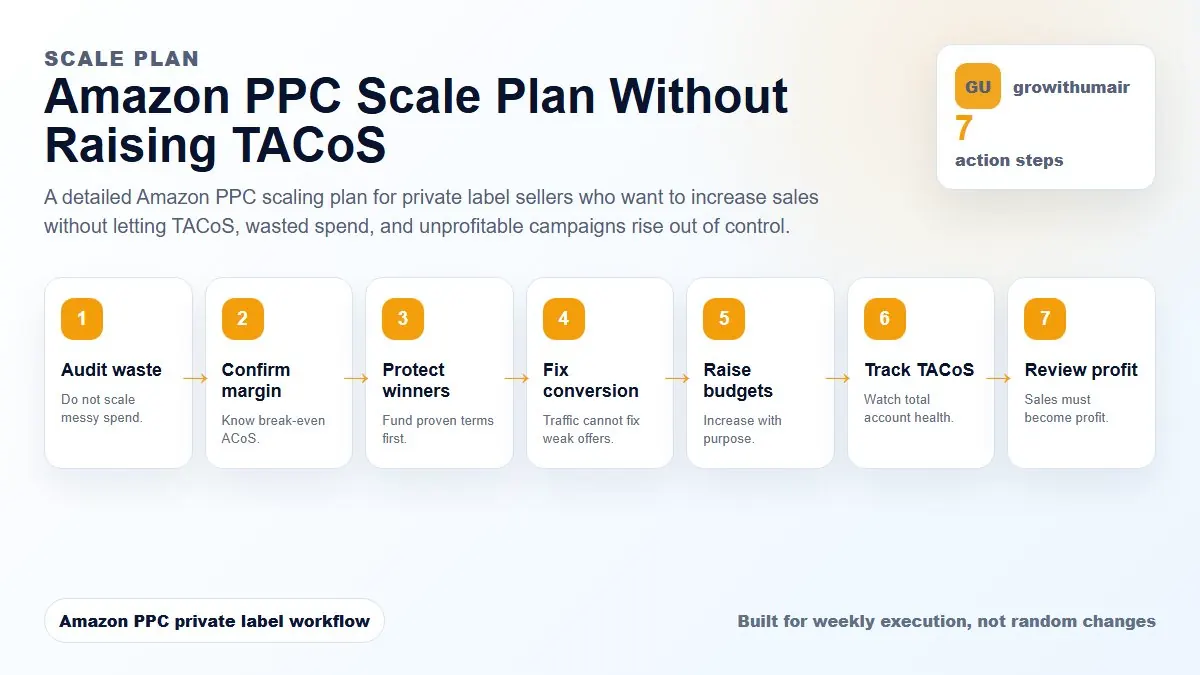 SCALE PLAN

Amazon PPC Scale Plan Without Raising TACoS

A detailed Amazon PPC scaling plan for private label sellers who want to increase sales without letting TACoS, wasted spend, and unprofitable campaigns rise out of control.

GU growithumair
7
action steps

1
Audit waste
Do not scale messy spend.

2
Confirm margin
Know break-even ACoS.

3
Protect winners
Fund proven terms first.

4
Fix conversion
Traffic cannot fix weak offers.

5
Raise budgets
Increase with purpose.

6
Track TACoS
Watch total account health.

7
Review profit
Sales must become profit.

Amazon PPC private label workflow

Built for weekly execution, not random changes